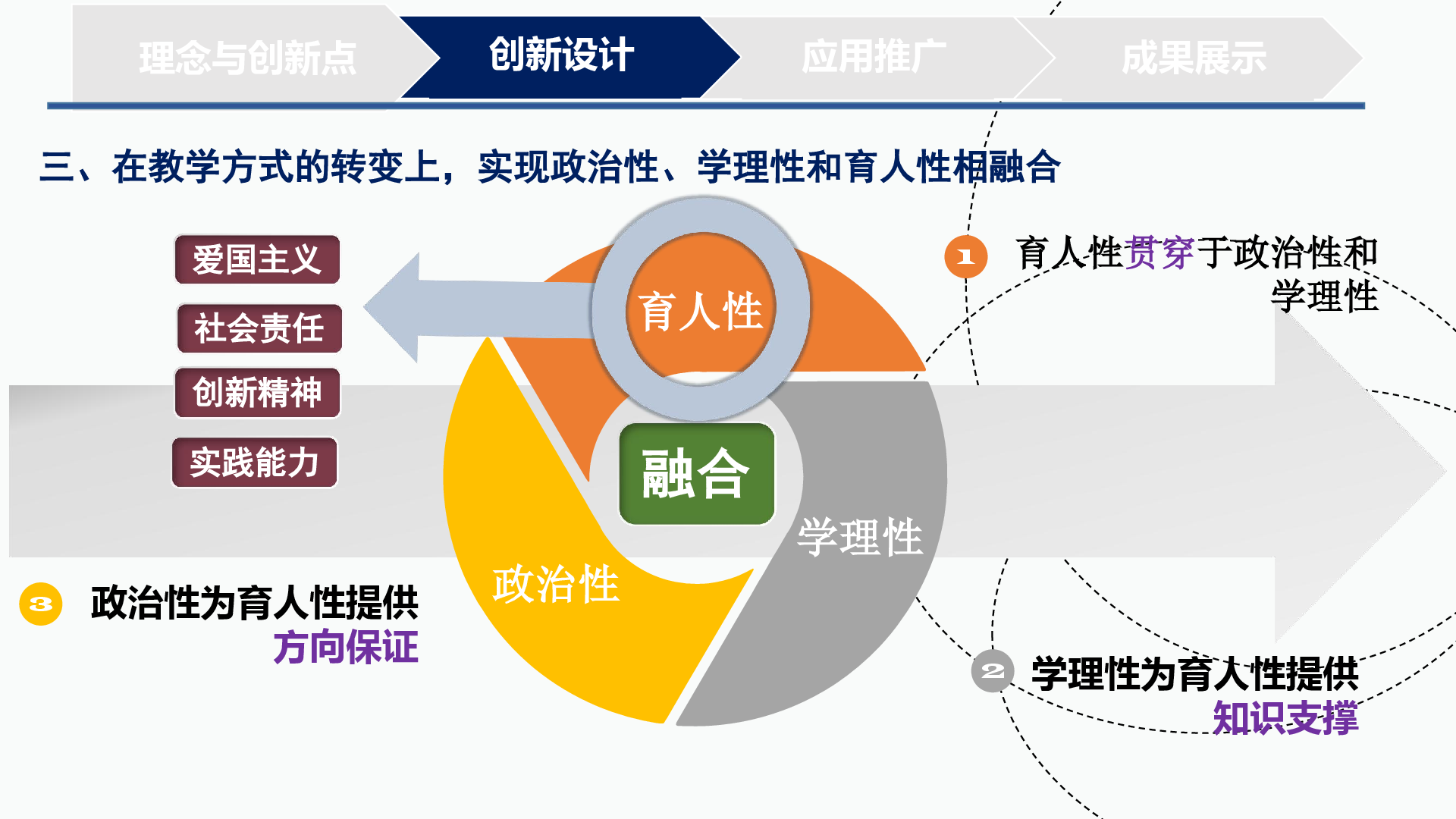 理念与创新点　创新设计　应用推广　成果展示

三、在教学方式的转变上，实现政治性、学理性和育人性相融合

爱国主义
社会责任
创新精神
实践能力

育人性
融合
学理性
政治性

1 育人性贯穿于政治性和学理性

2 学理性为育人性提供知识支撑

3 政治性为育人性提供方向保证